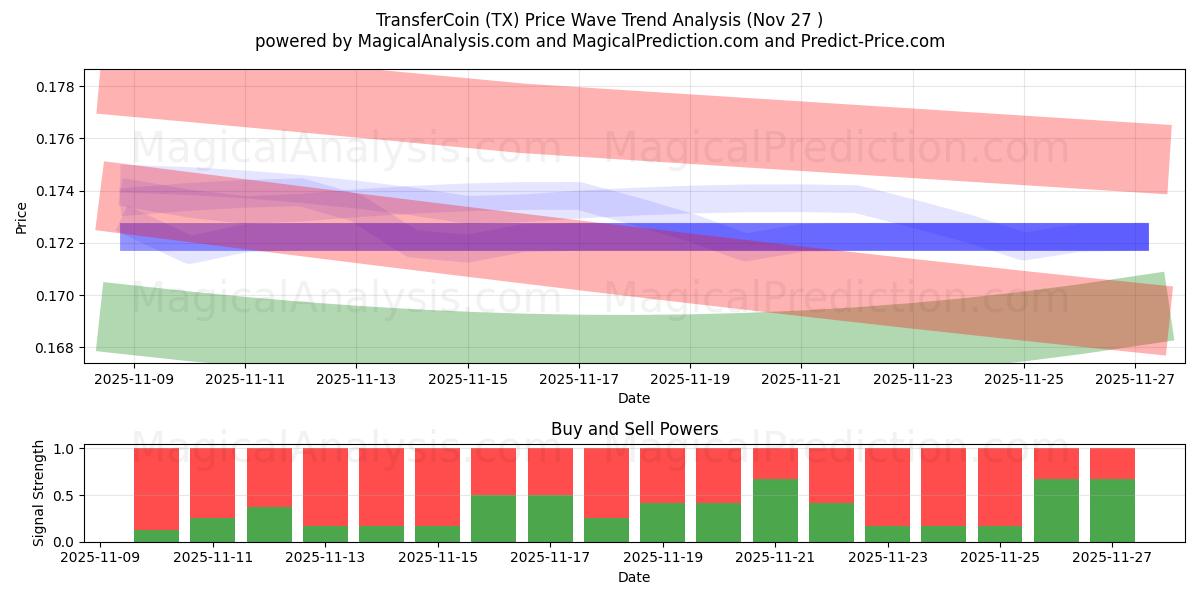 TransferCoin (TX) Price Wave Trend Analysis (Nov 27 )
powered by MagicalAnalysis.com and MagicalPrediction.com and Predict-Price.com

MagicalAnalysis.com MagicalPrediction.com
MagicalAnalysis.com MagicalPrediction.com

Price
0.178
0.176
0.174
0.172
0.170
0.168

2025-11-09 2025-11-11 2025-11-13 2025-11-15 2025-11-17 2025-11-19 2025-11-21 2025-11-23 2025-11-25 2025-11-27
Date

Buy and Sell Powers
MagicalAnalysis.com MagicalPrediction.com

Signal Strength
1.0
0.5
0.0

2025-11-09 2025-11-11 2025-11-13 2025-11-15 2025-11-17 2025-11-19 2025-11-21 2025-11-23 2025-11-25 2025-11-27
Date